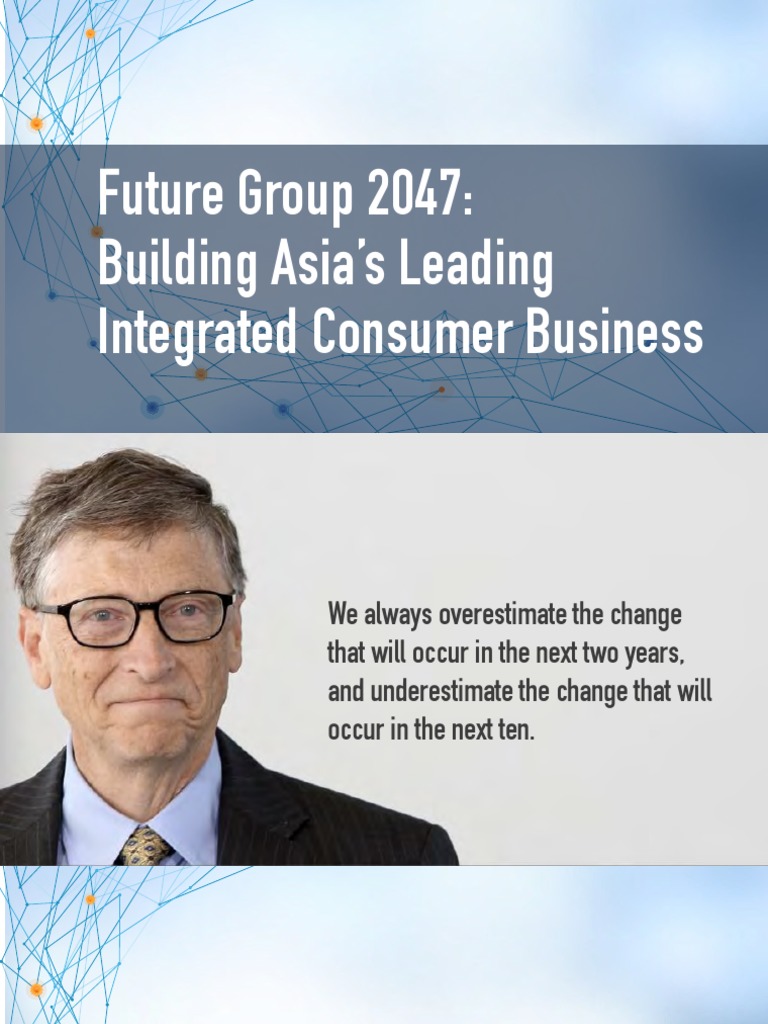 Future Group 2047:
Building Asia's Leading
Integrated Consumer Business

We always overestimate the change that will occur in the next two years, and underestimate the change that will occur in the next ten.